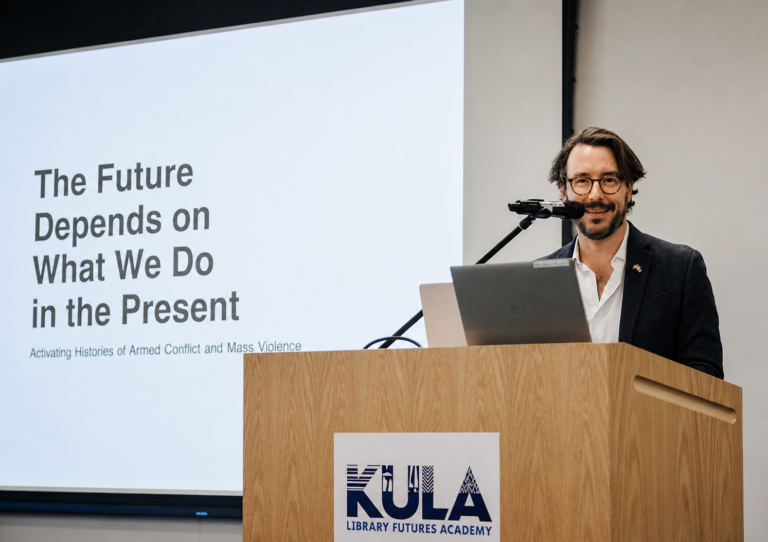 The Future Depends on What We Do in the Present

Activating Histories of Armed Conflict and Mass Violence

KULA
LIBRARY FUTURES ACADEMY